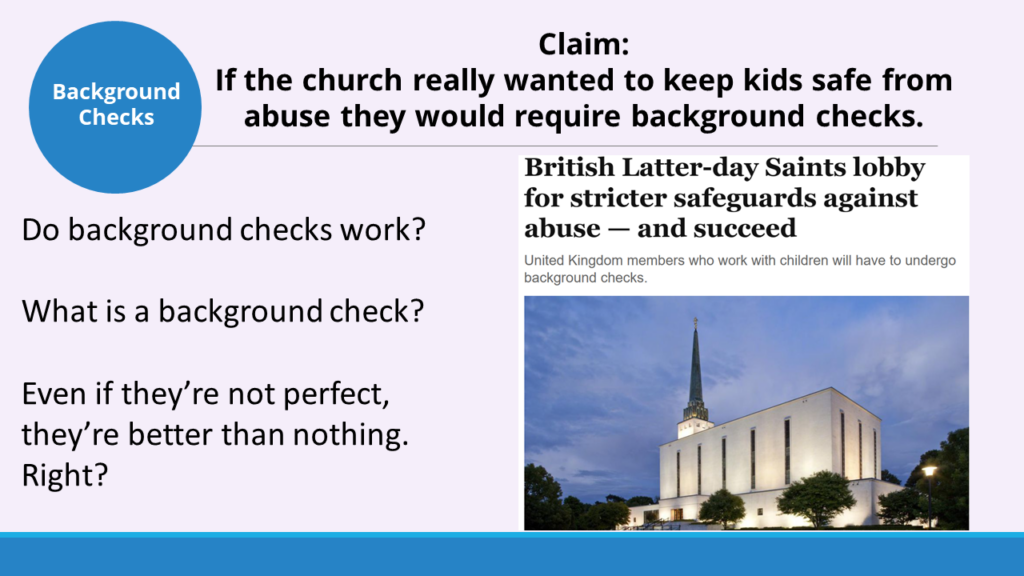 Background Checks

Claim:
If the church really wanted to keep kids safe from abuse they would require background checks.

Do background checks work?

What is a background check?

Even if they're not perfect, they're better than nothing. Right?

British Latter-day Saints lobby for stricter safeguards against abuse — and succeed

United Kingdom members who work with children will have to undergo background checks.